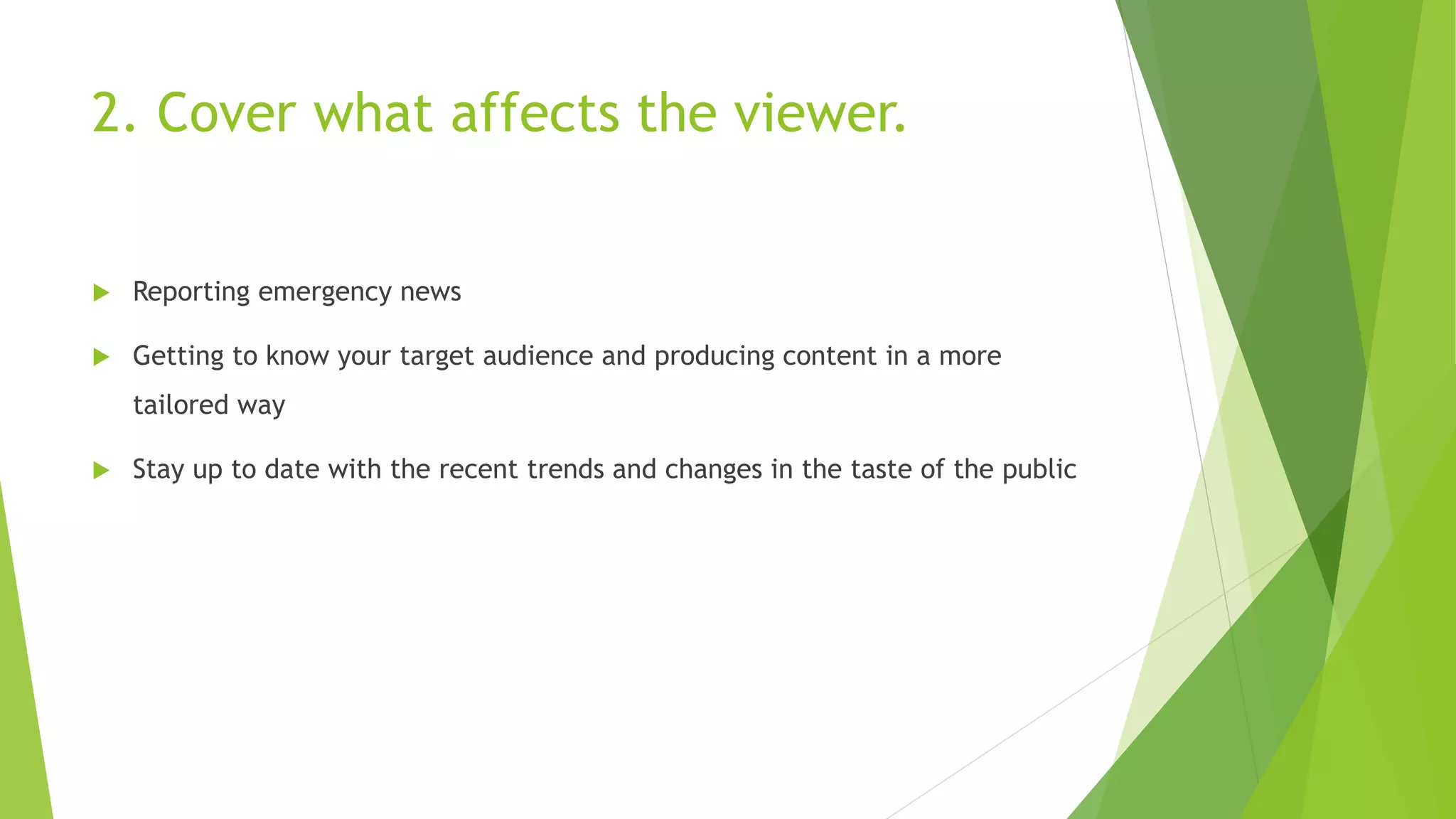 2. Cover what affects the viewer.

Reporting emergency news

Getting to know your target audience and producing content in a more tailored way

Stay up to date with the recent trends and changes in the taste of the public